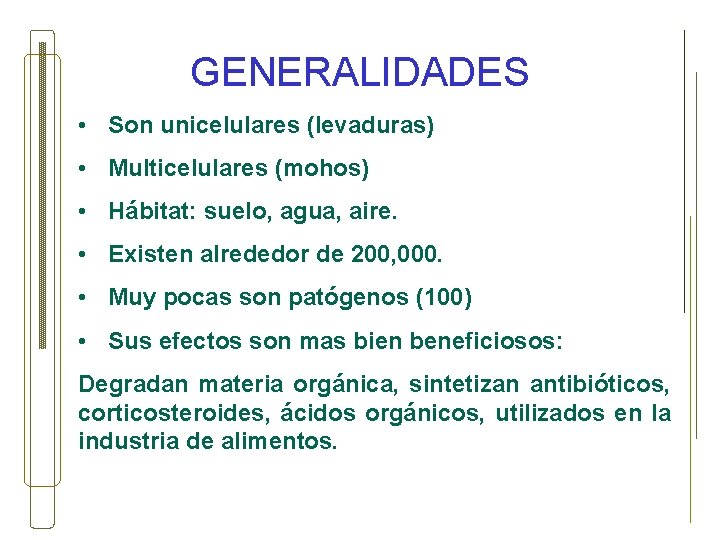 GENERALIDADES

• Son unicelulares (levaduras)
• Multicelulares (mohos)
• Hábitat: suelo, agua, aire.
• Existen alrededor de 200,000.
• Muy pocas son patógenos (100)
• Sus efectos son mas bien beneficiosos:

Degradan materia orgánica, sintetizan antibióticos, corticosteroides, ácidos orgánicos, utilizados en la industria de alimentos.